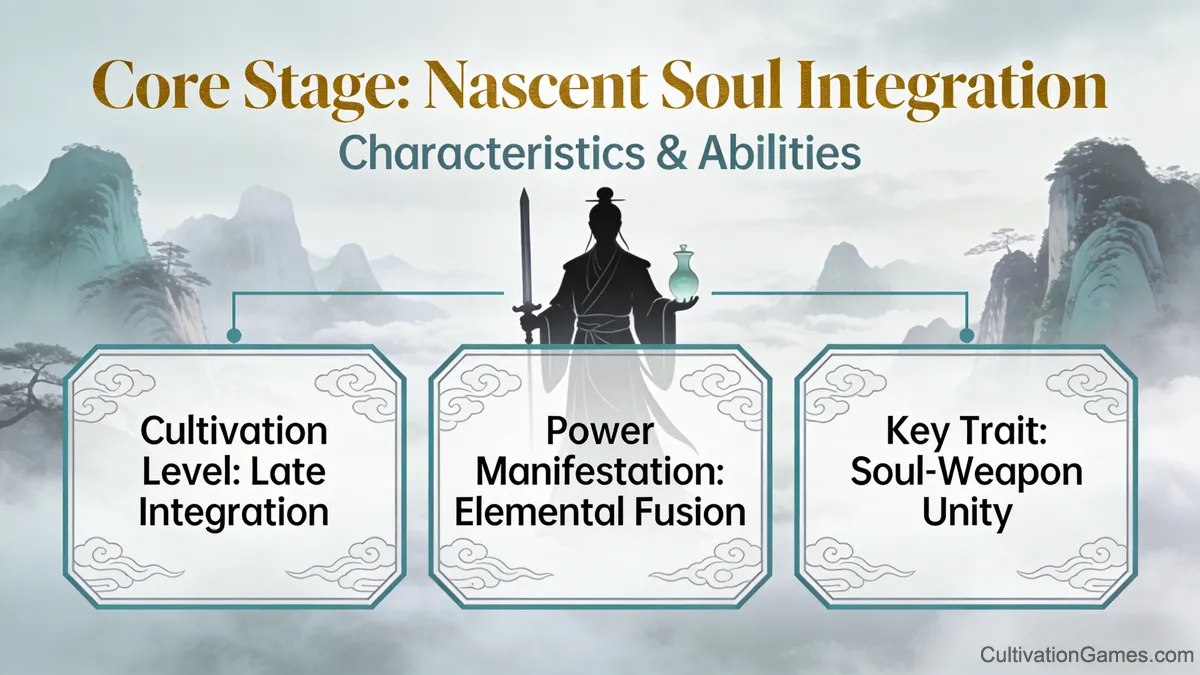 Core Stage: Nascent Soul Integration

Characteristics & Abilities

Cultivation Level: Late Integration

Power Manifestation: Elemental Fusion

Key Trait: Soul-Weapon Unity

CultivationGames.com